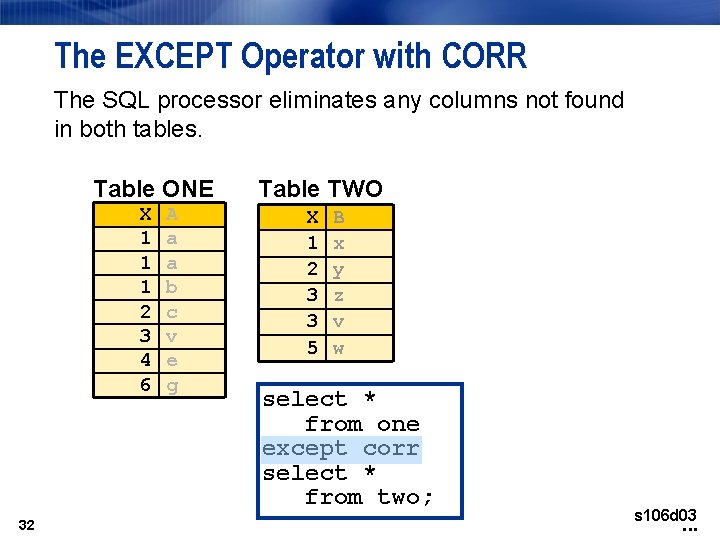 The EXCEPT Operator with CORR

The SQL processor eliminates any columns not found in both tables.

Table ONE

| X | A |
|---|---|
| 1 | a |
| 1 | a |
| 1 | b |
| 2 | c |
| 3 | v |
| 4 | e |
| 6 | g |

Table TWO

| X | B |
|---|---|
| 1 | x |
| 2 | y |
| 3 | z |
| 3 | v |
| 5 | w |

select *
   from one
except corr
select *
   from two;

32

s106d03
...